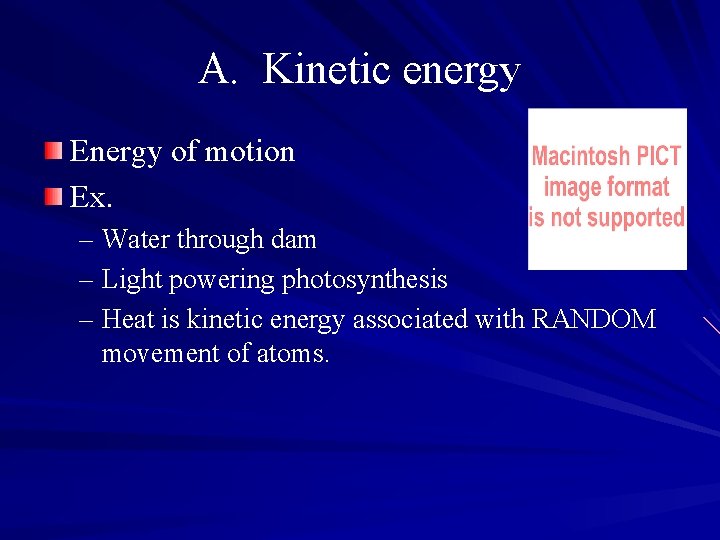 A. Kinetic energy

Energy of motion

Ex.

– Water through dam

– Light powering photosynthesis

– Heat is kinetic energy associated with RANDOM movement of atoms.

Macintosh PICT image format is not supported